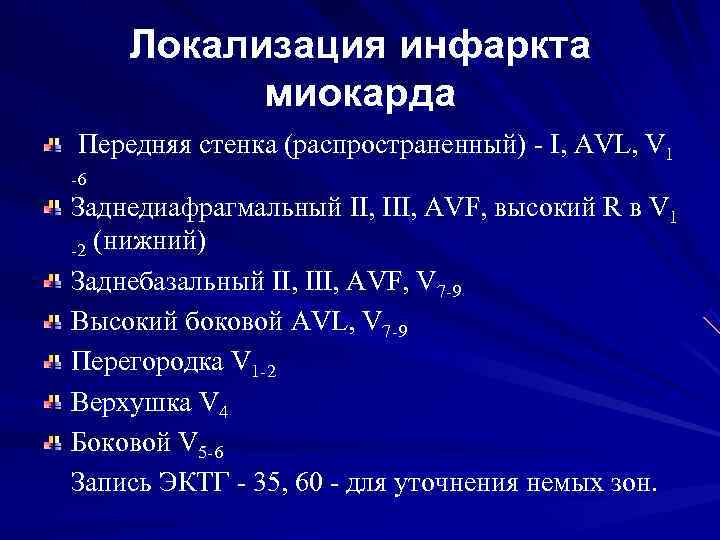 Локализация инфаркта миокарда

Передняя стенка (распространенный) - I, AVL, $V_{1-6}$

Заднедиафрагмальный II, III, AVF, высокий R в $V_{1-2}$ (нижний)

Заднебазальный II, III, AVF, $V_{7-9}$

Высокий боковой AVL, $V_{7-9}$

Перегородка $V_{1-2}$

Верхушка $V_4$

Боковой $V_{5-6}$

Запись ЭКТГ - 35, 60 - для уточнения немых зон.